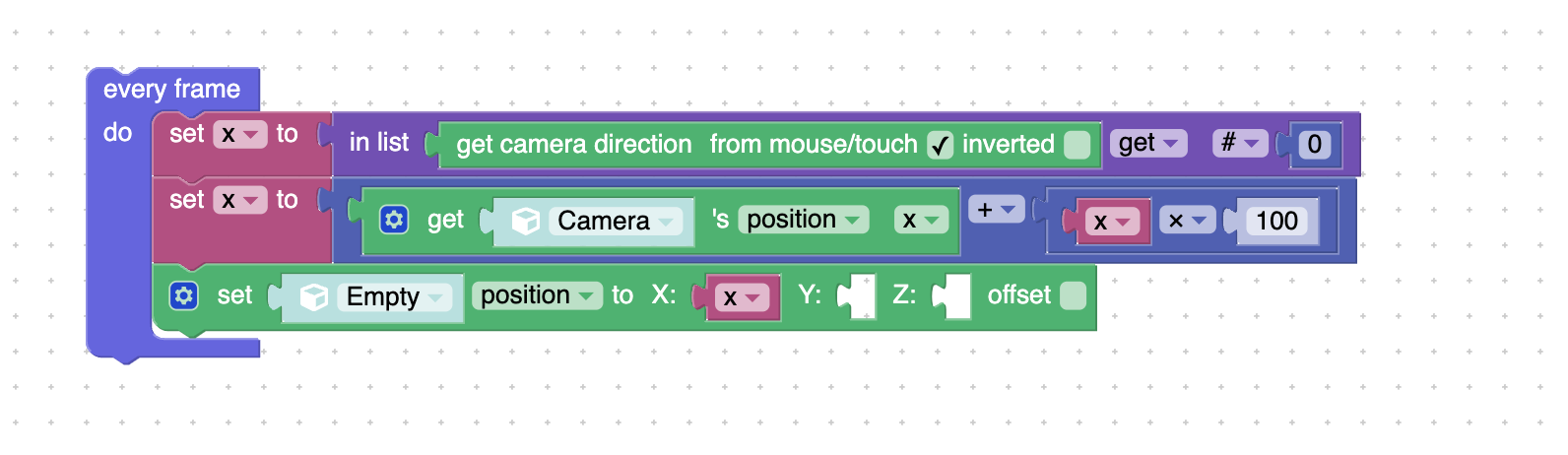 every frame
do
set x to in list get camera direction from mouse/touch ✓ inverted get # 0
set x to get Camera 's position x + x × 100
set Empty position to X: x Y: Z: offset